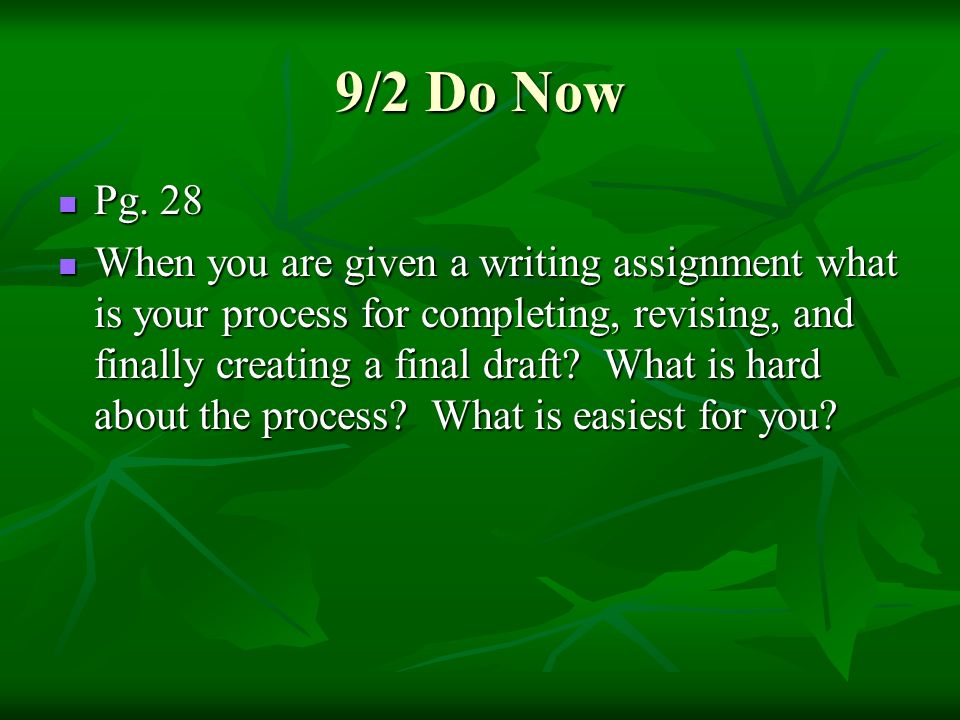 9/2 Do Now

- Pg. 28
- When you are given a writing assignment what is your process for completing, revising, and finally creating a final draft?  What is hard about the process?  What is easiest for you?